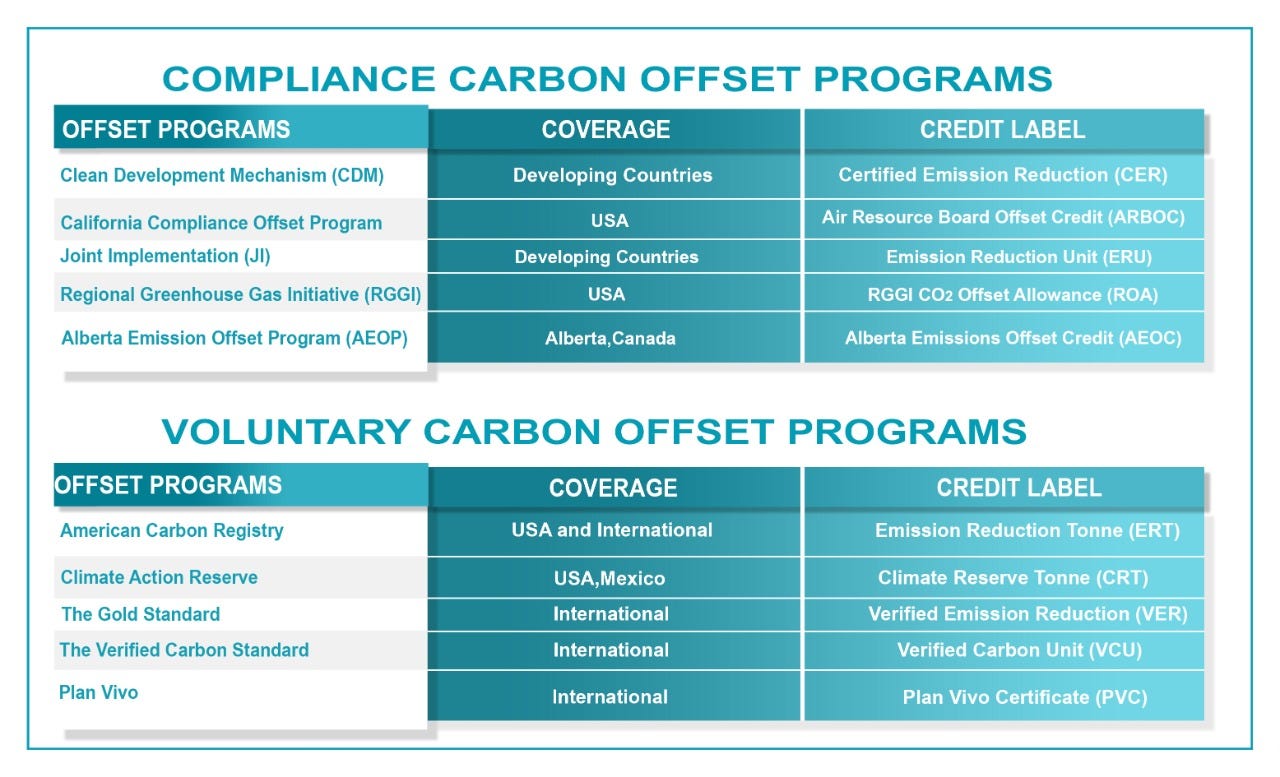 COMPLIANCE CARBON OFFSET PROGRAMS

| OFFSET PROGRAMS | COVERAGE | CREDIT LABEL |
|---|---|---|
| Clean Development Mechanism (CDM) | Developing Countries | Certified Emission Reduction (CER) |
| California Compliance Offset Program | USA | Air Resource Board Offset Credit (ARBOC) |
| Joint Implementation (JI) | Developing Countries | Emission Reduction Unit (ERU) |
| Regional Greenhouse Gas Initiative (RGGI) | USA | RGGI $CO_2$ Offset Allowance (ROA) |
| Alberta Emission Offset Program (AEOP) | Alberta,Canada | Alberta Emissions Offset Credit (AEOC) |

VOLUNTARY CARBON OFFSET PROGRAMS

| OFFSET PROGRAMS | COVERAGE | CREDIT LABEL |
|---|---|---|
| American Carbon Registry | USA and International | Emission Reduction Tonne (ERT) |
| Climate Action Reserve | USA,Mexico | Climate Reserve Tonne (CRT) |
| The Gold Standard | International | Verified Emission Reduction (VER) |
| The Verified Carbon Standard | International | Verified Carbon Unit (VCU) |
| Plan Vivo | International | Plan Vivo Certificate (PVC) |